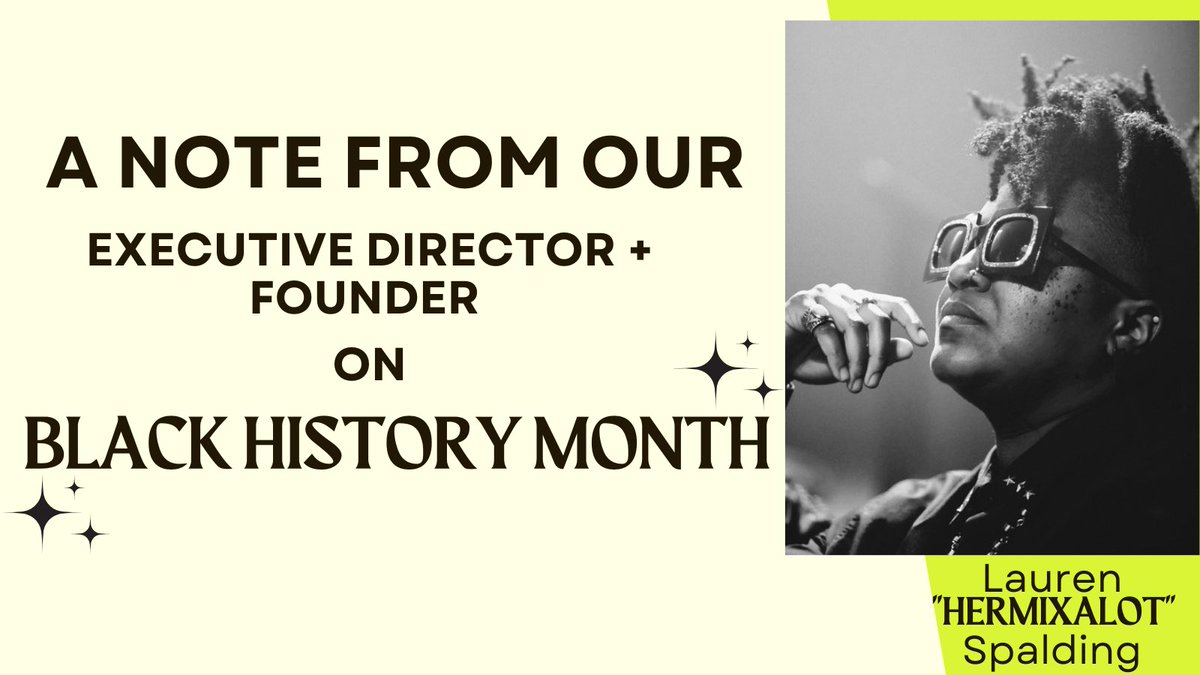 A NOTE FROM OUR
EXECUTIVE DIRECTOR + FOUNDER
ON
BLACK HISTORY MONTH

Lauren
"HERMIXALOT"
Spalding